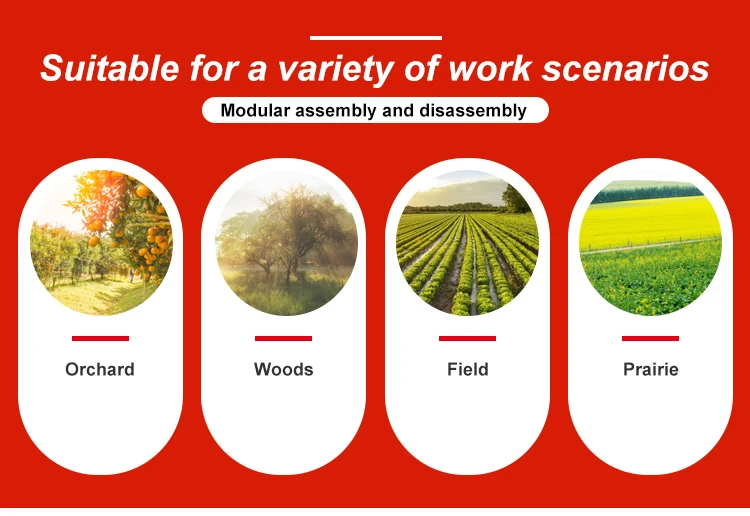 Suitable for a variety of work scenarios

Modular assembly and disassembly

Orchard

Woods

Field

Prairie